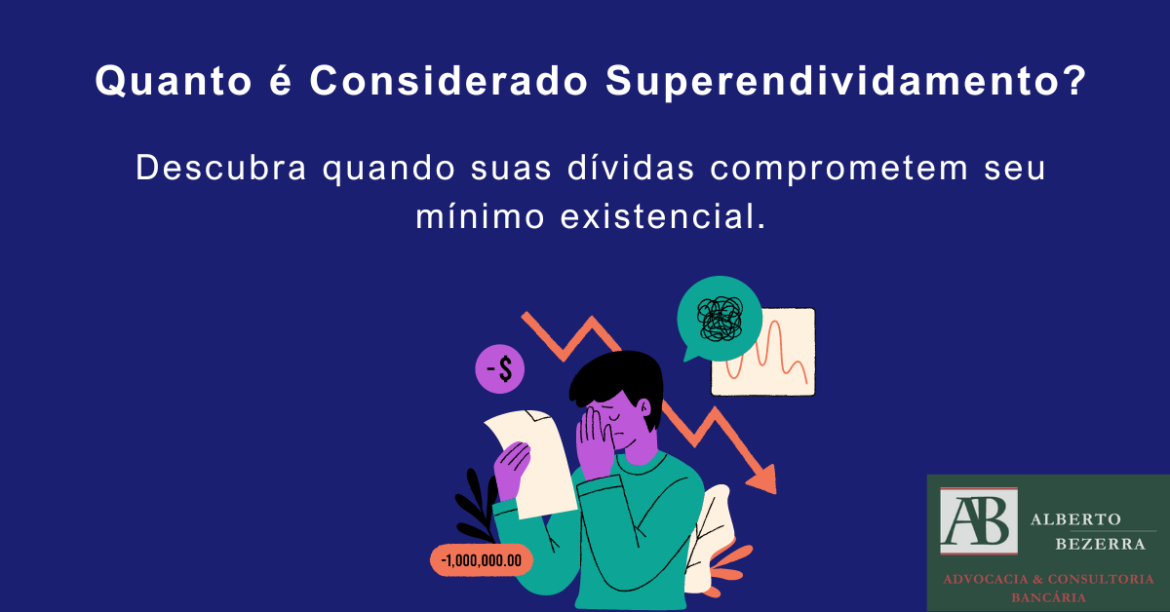 Quanto é Considerado Superendividamento?

Descubra quando suas dívidas comprometem seu mínimo existencial.

-$

-1,000,000.00

AB ALBERTO BEZERRA

ADVOCACIA & CONSULTORIA BANCÁRIA